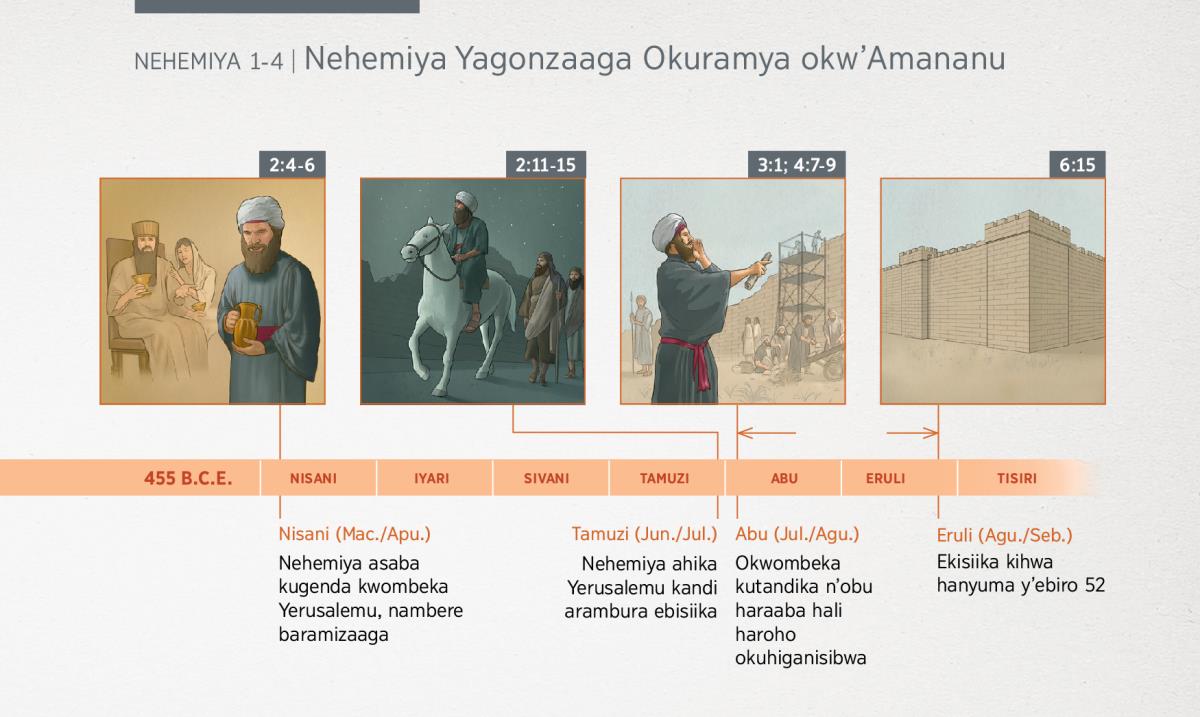 NEHEMIYA 1-4 | Nehemiya Yagonzaaga Okuramya okw'Amananu

2:4-6

2:11-15

3:1; 4:7-9

6:15

455 B.C.E. NISANI IYARI SIVANI TAMUZI ABU ERULI TISIRI

Nisani (Mac./Apu.)
Nehemiya asaba kugenda kwombeka Yerusalemu, nambere baramizaaga

Tamuzi (Jun./Jul.)
Nehemiya ahika Yerusalemu kandi arambura ebisiika

Abu (Jul./Agu.)
Okwombeka kutandika n'obu haraaba hali haroho okuhiganisibwa

Eruli (Agu./Seb.)
Ekisiika kihwa hanyuma y'ebiro 52